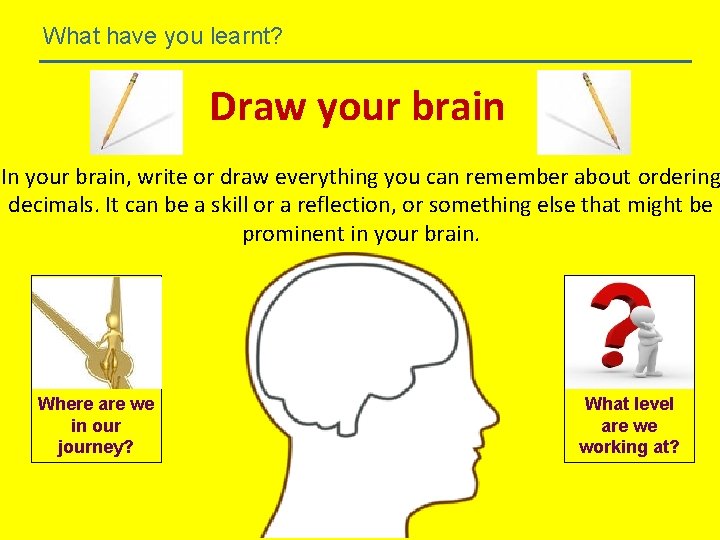 What have you learnt?

Draw your brain

In your brain, write or draw everything you can remember about ordering decimals. It can be a skill or a reflection, or something else that might be prominent in your brain.

Where are we in our journey?

What level are we working at?